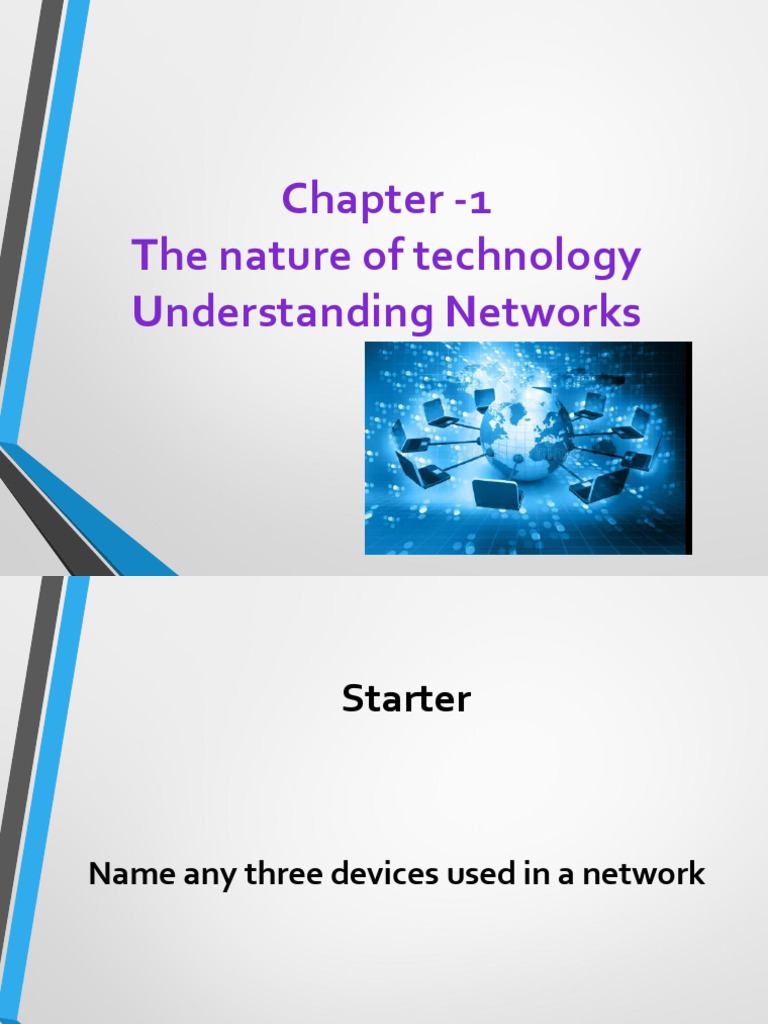 Chapter -1
The nature of technology
Understanding Networks

Starter

Name any three devices used in a network